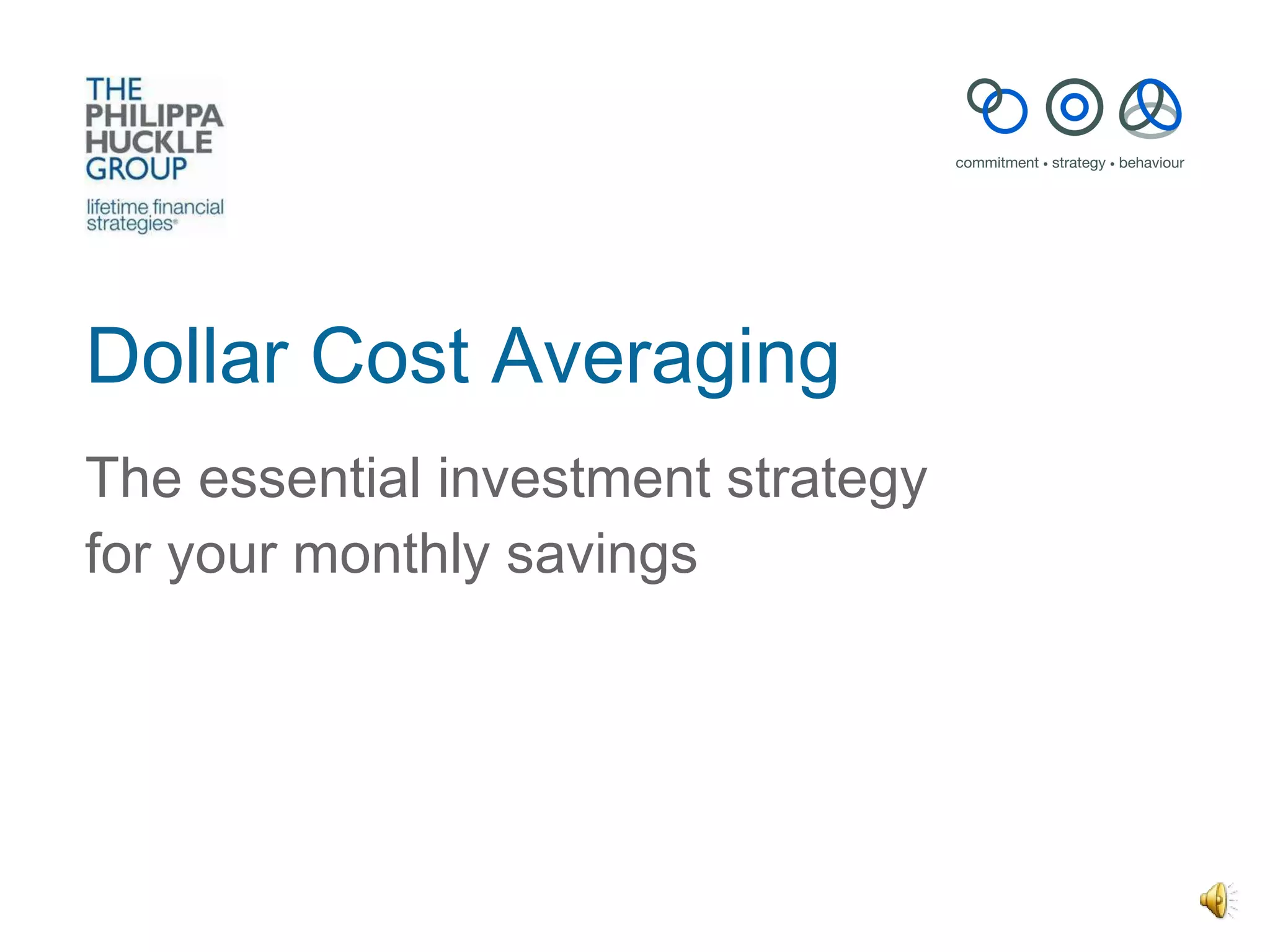 THE PHILIPPA HUCKLE GROUP

lifetime financial strategies®

commitment • strategy • behaviour

Dollar Cost Averaging

The essential investment strategy for your monthly savings